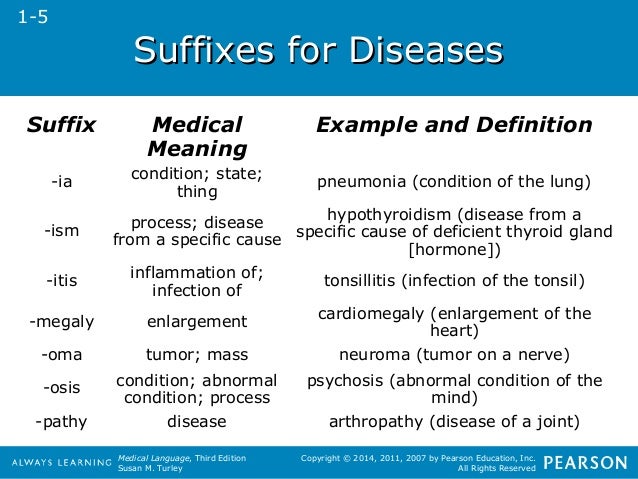 1-5

Suffixes for Diseases

| Suffix | Medical Meaning | Example and Definition |
|---|---|---|
| -ia | condition; state; thing | pneumonia (condition of the lung) |
| -ism | process; disease from a specific cause | hypothyroidism (disease from a specific cause of deficient thyroid gland [hormone]) |
| -itis | inflammation of; infection of | tonsillitis (infection of the tonsil) |
| -megaly | enlargement | cardiomegaly (enlargement of the heart) |
| -oma | tumor; mass | neuroma (tumor on a nerve) |
| -osis | condition; abnormal condition; process | psychosis (abnormal condition of the mind) |
| -pathy | disease | arthropathy (disease of a joint) |

ALWAYS LEARNING

Medical Language, Third Edition
Susan M. Turley

Copyright © 2014, 2011, 2007 by Pearson Education, Inc.
All Rights Reserved

PEARSON